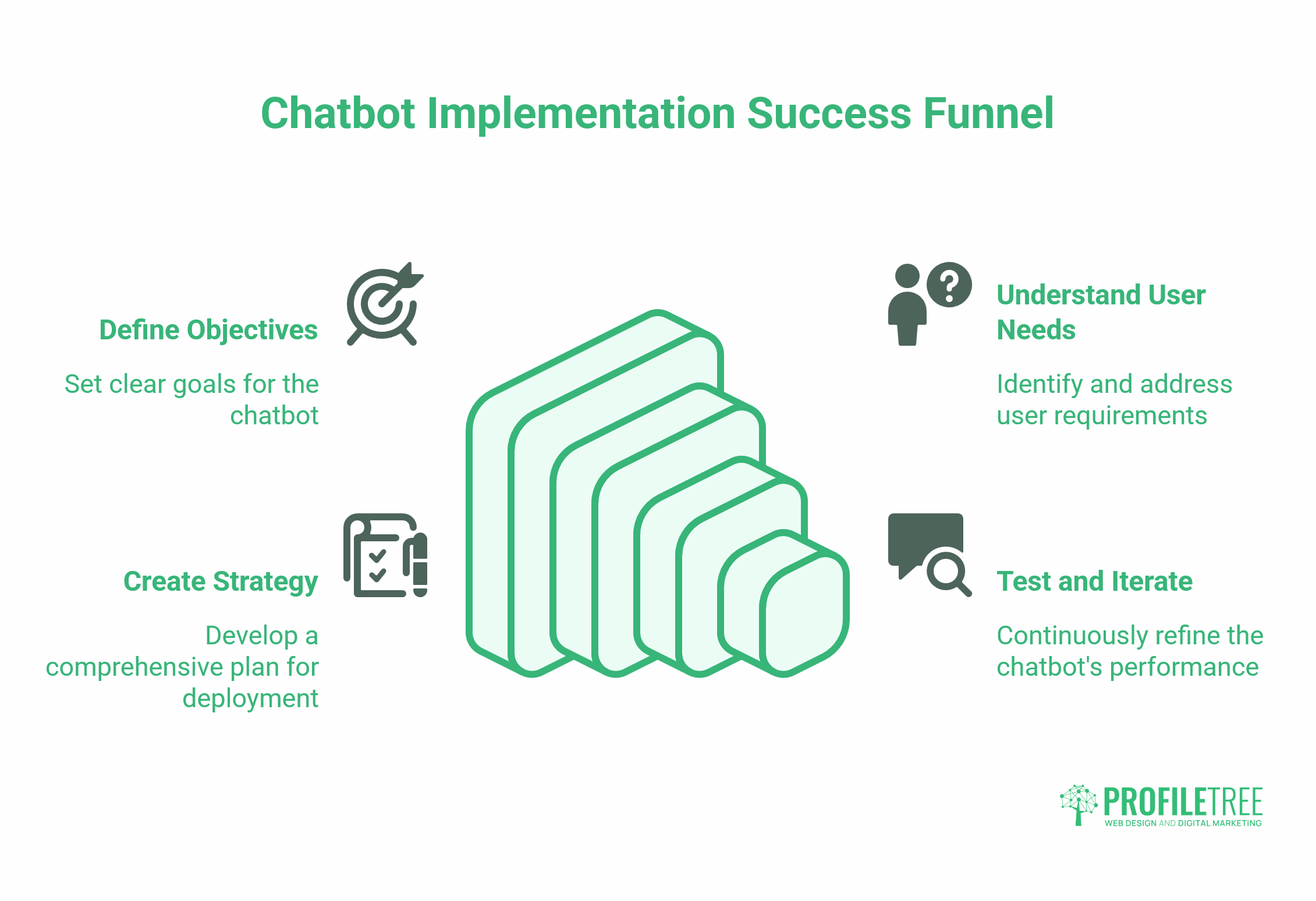 Chatbot Implementation Success Funnel

Define Objectives

Set clear goals for the chatbot

Understand User Needs

Identify and address user requirements

Create Strategy

Develop a comprehensive plan for deployment

Test and Iterate

Continuously refine the chatbot's performance

PROFILETREE
WEB DESIGN AND DIGITAL MARKETING